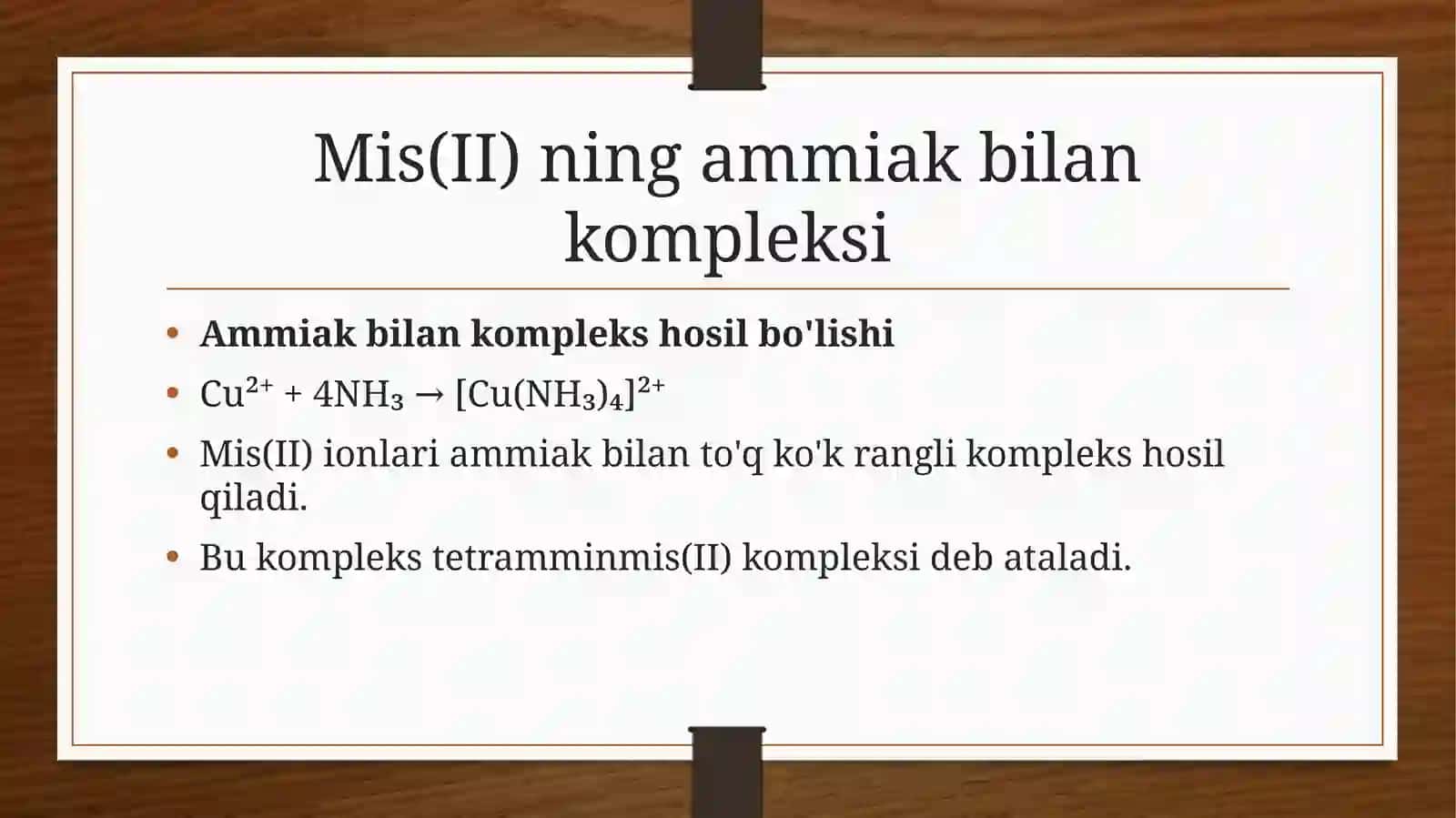 Mis(II) ning ammiak bilan kompleksi

• **Ammiak bilan kompleks hosil bo'lishi**
• $Cu^{2+} + 4NH_3 \rightarrow [Cu(NH_3)_4]^{2+}$
• Mis(II) ionlari ammiak bilan to'q ko'k rangli kompleks hosil qiladi.
• Bu kompleks tetramminmis(II) kompleksi deb ataladi.